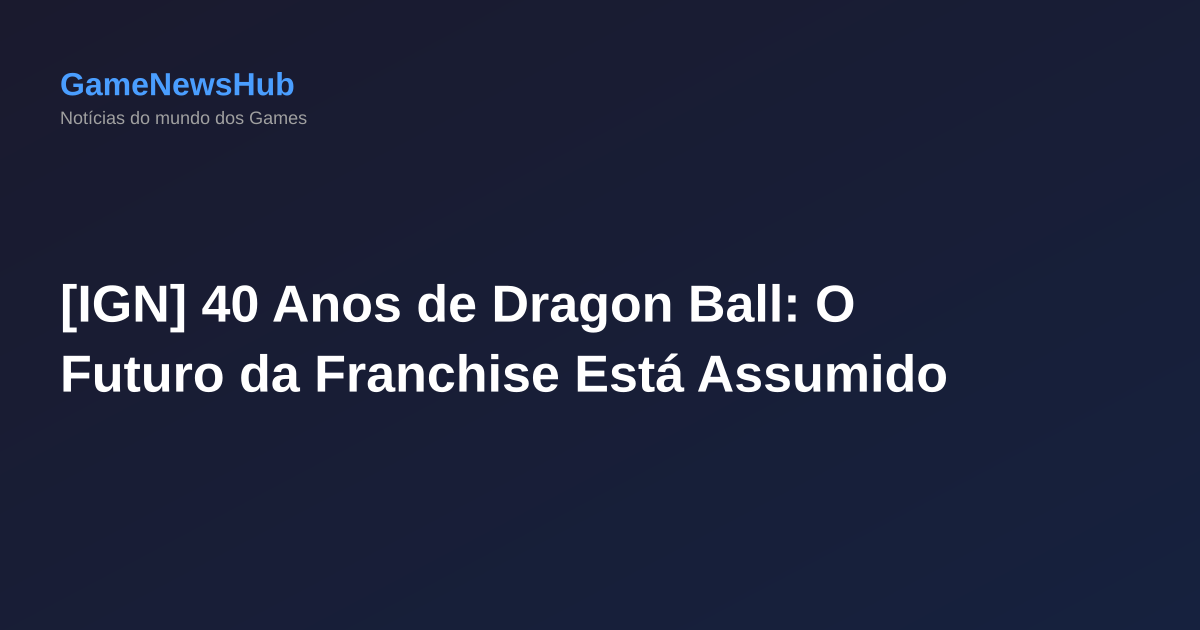 GameNewsHub
Notícias do mundo dos Games

[IGN] 40 Anos de Dragon Ball: O Futuro da Franchise Está Assumido